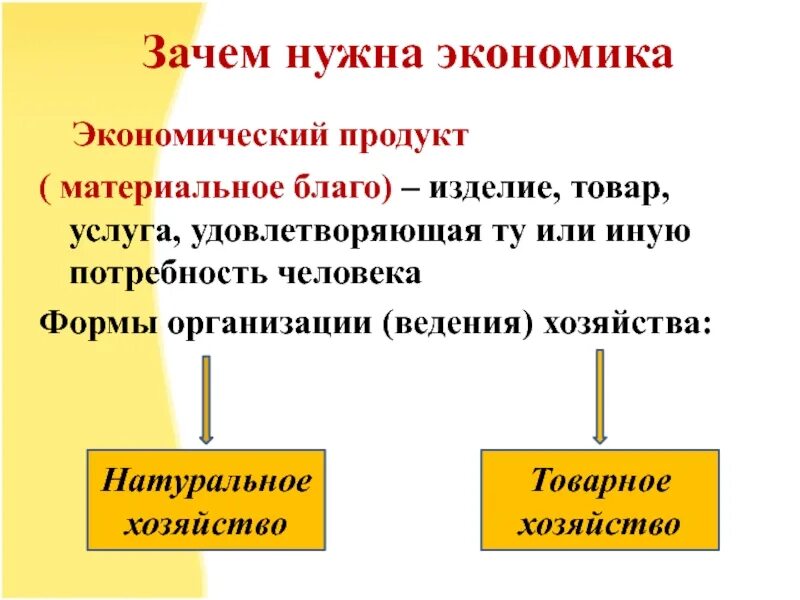 Зачем нужна экономика

Экономический продукт ( материальное благо) – изделие, товар, услуга, удовлетворяющая ту или иную потребность человека

Формы организации (ведения) хозяйства:

Натуральное хозяйство

Товарное хозяйство